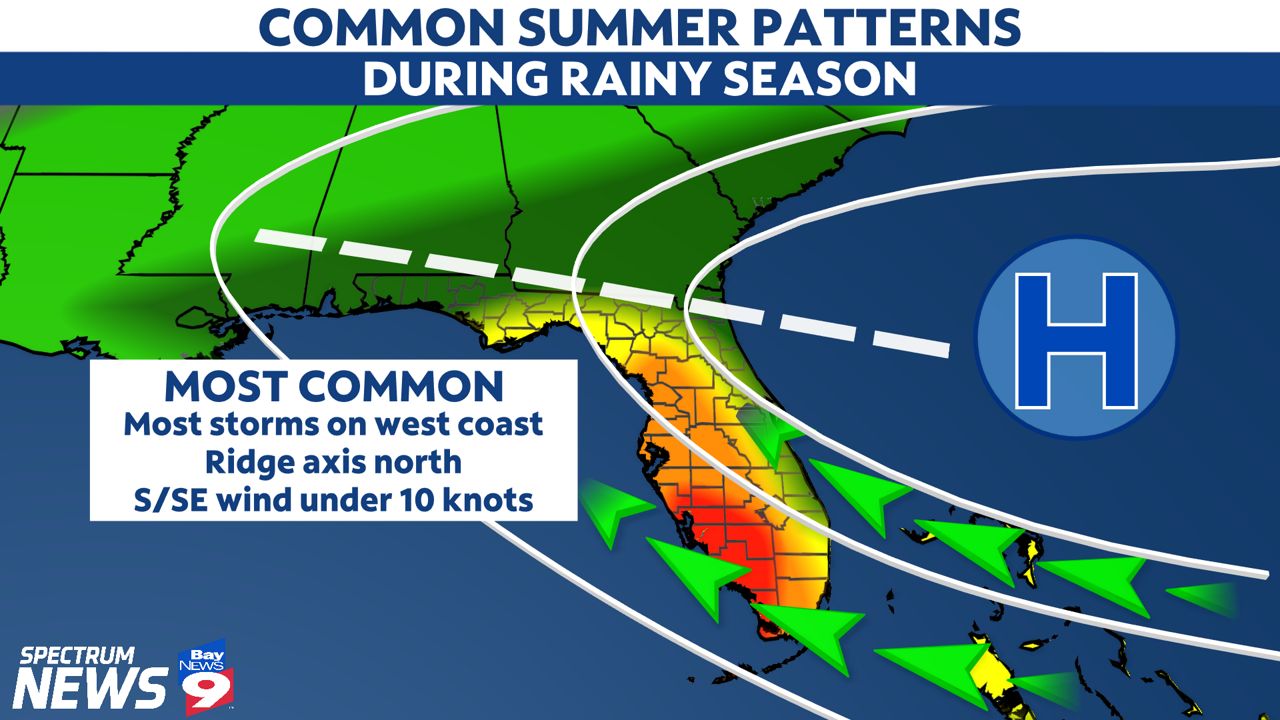 COMMON SUMMER PATTERNS
DURING RAINY SEASON

H

MOST COMMON
Most storms on west coast
Ridge axis north
S/SE wind under 10 knots

SPECTRUM NEWS Bay NEWS 9